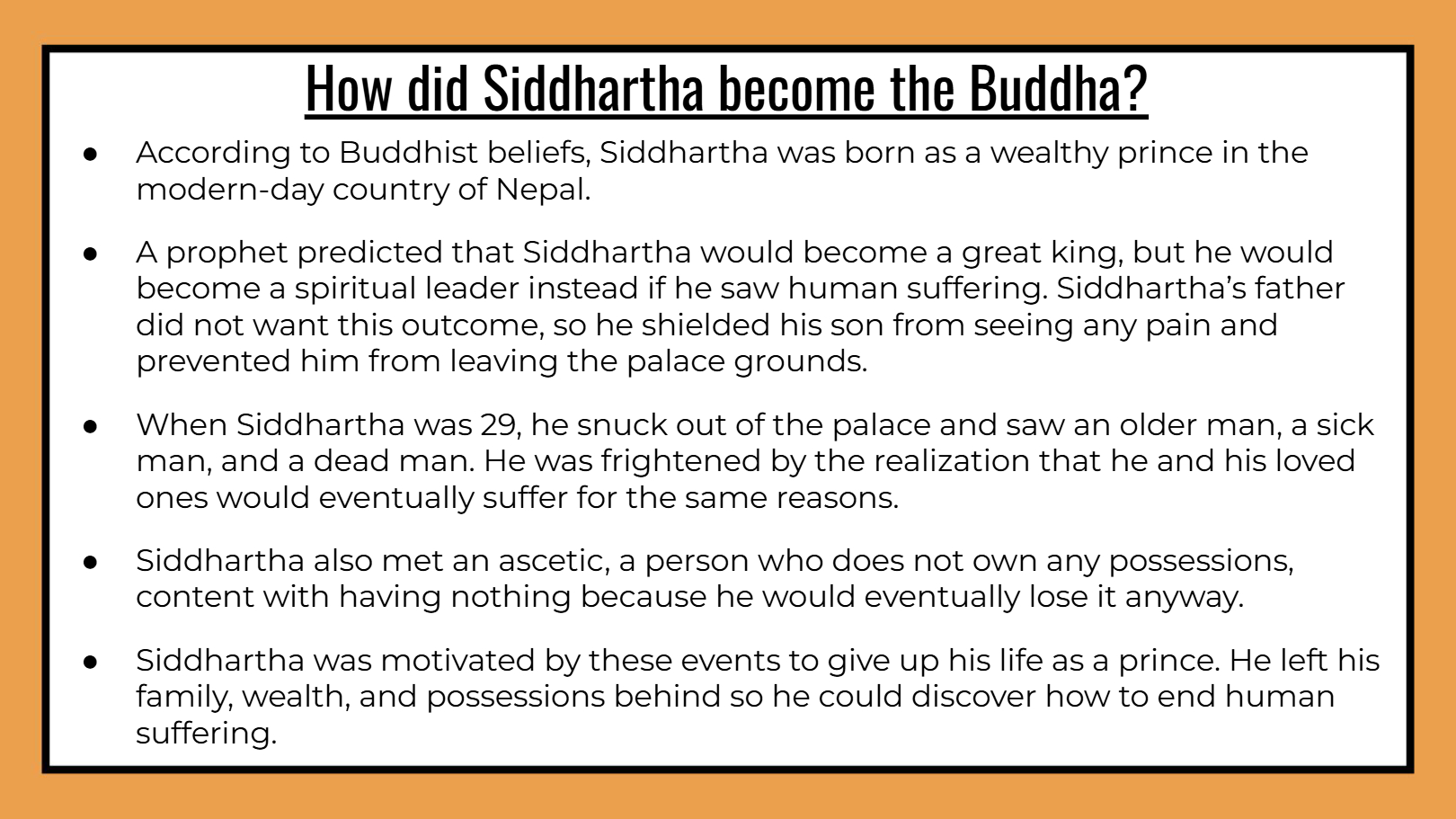 How did Siddhartha become the Buddha?

● According to Buddhist beliefs, Siddhartha was born as a wealthy prince in the modern-day country of Nepal.

● A prophet predicted that Siddhartha would become a great king, but he would become a spiritual leader instead if he saw human suffering. Siddhartha's father did not want this outcome, so he shielded his son from seeing any pain and prevented him from leaving the palace grounds.

● When Siddhartha was 29, he snuck out of the palace and saw an older man, a sick man, and a dead man. He was frightened by the realization that he and his loved ones would eventually suffer for the same reasons.

● Siddhartha also met an ascetic, a person who does not own any possessions, content with having nothing because he would eventually lose it anyway.

● Siddhartha was motivated by these events to give up his life as a prince. He left his family, wealth, and possessions behind so he could discover how to end human suffering.